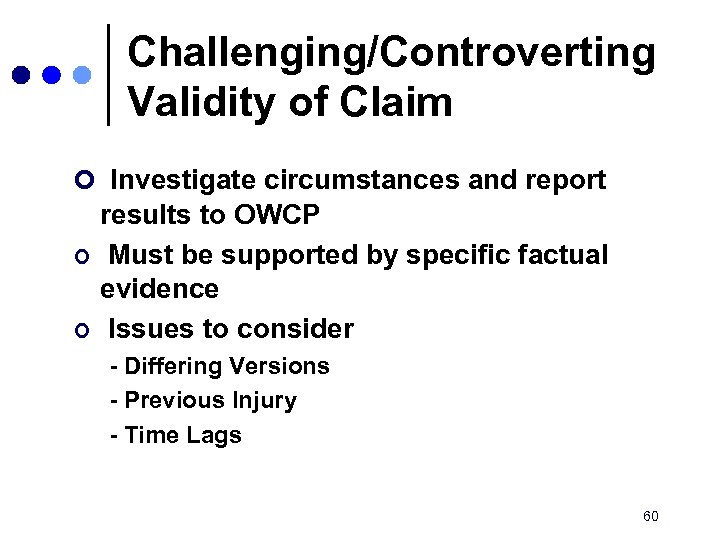 Challenging/Controverting Validity of Claim

Investigate circumstances and report results to OWCP

Must be supported by specific factual evidence

Issues to consider

- Differing Versions
- Previous Injury
- Time Lags

60